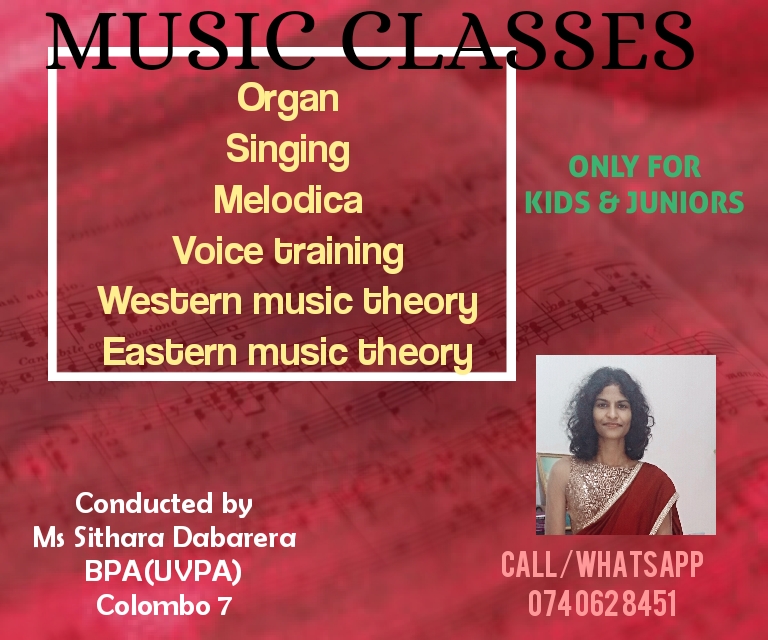 MUSIC CLASSES

Organ
Singing
Melodica
Voice training
Western music theory
Eastern music theory

ONLY FOR
KIDS & JUNIORS

Conducted by
Ms Sithara Dabarera
BPA(UVPA)
Colombo 7

CALL/WHATSAPP
0740628451